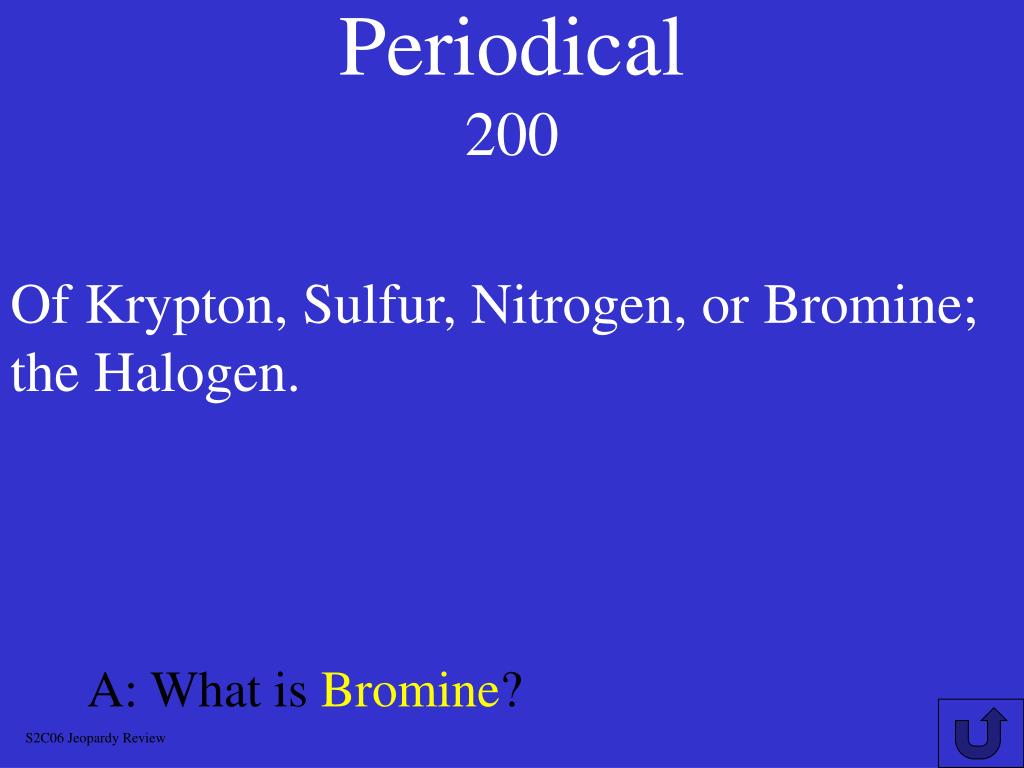 Periodical
200

Of Krypton, Sulfur, Nitrogen, or Bromine; the Halogen.

A: What is Bromine?

S2C06 Jeopardy Review